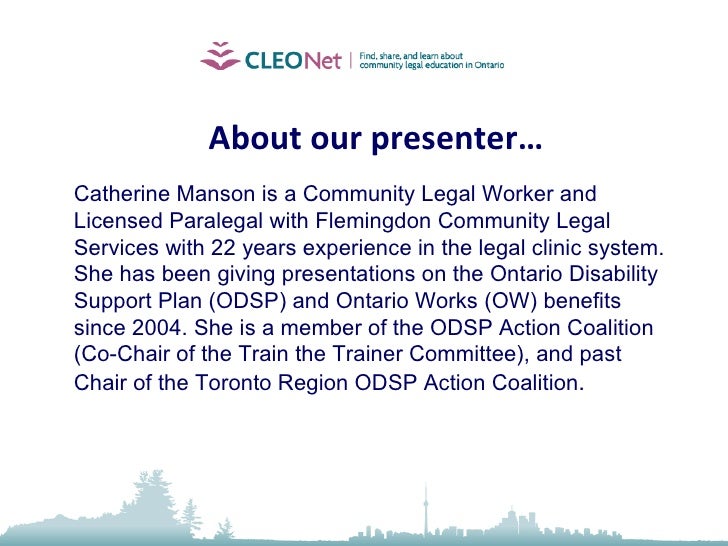 CLEONet | Find, share, and learn about community legal education in Ontario

About our presenter…

Catherine Manson is a Community Legal Worker and Licensed Paralegal with Flemingdon Community Legal Services with 22 years experience in the legal clinic system. She has been giving presentations on the Ontario Disability Support Plan (ODSP) and Ontario Works (OW) benefits since 2004. She is a member of the ODSP Action Coalition (Co-Chair of the Train the Trainer Committee), and past Chair of the Toronto Region ODSP Action Coalition.